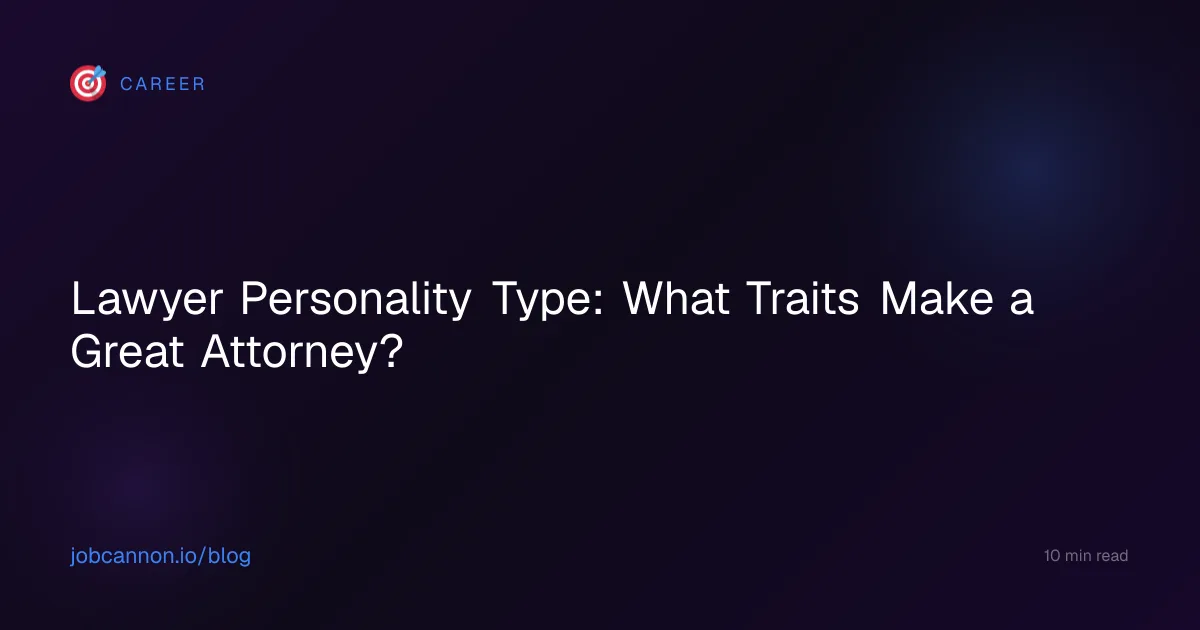 CAREER

Lawyer Personality Type: What Traits Make a Great Attorney?

jobcannon.io/blog

10 min read